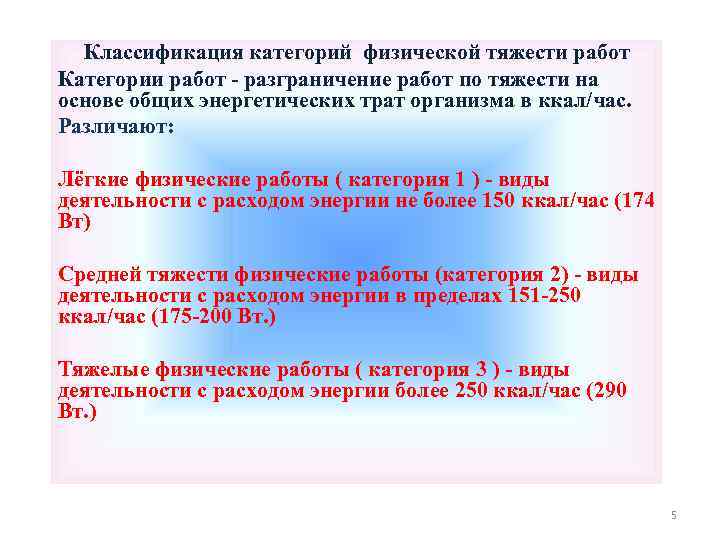 Классификация категорий физической тяжести работ

Категории работ - разграничение работ по тяжести на основе общих энергетических трат организма в ккал/час.

Различают:

Лёгкие физические работы ( категория 1 ) - виды деятельности с расходом энергии не более 150 ккал/час (174 Вт)

Средней тяжести физические работы (категория 2) - виды деятельности с расходом энергии в пределах 151-250 ккал/час (175-200 Вт.)

Тяжелые физические работы ( категория 3 ) - виды деятельности с расходом энергии более 250 ккал/час (290 Вт.)

5